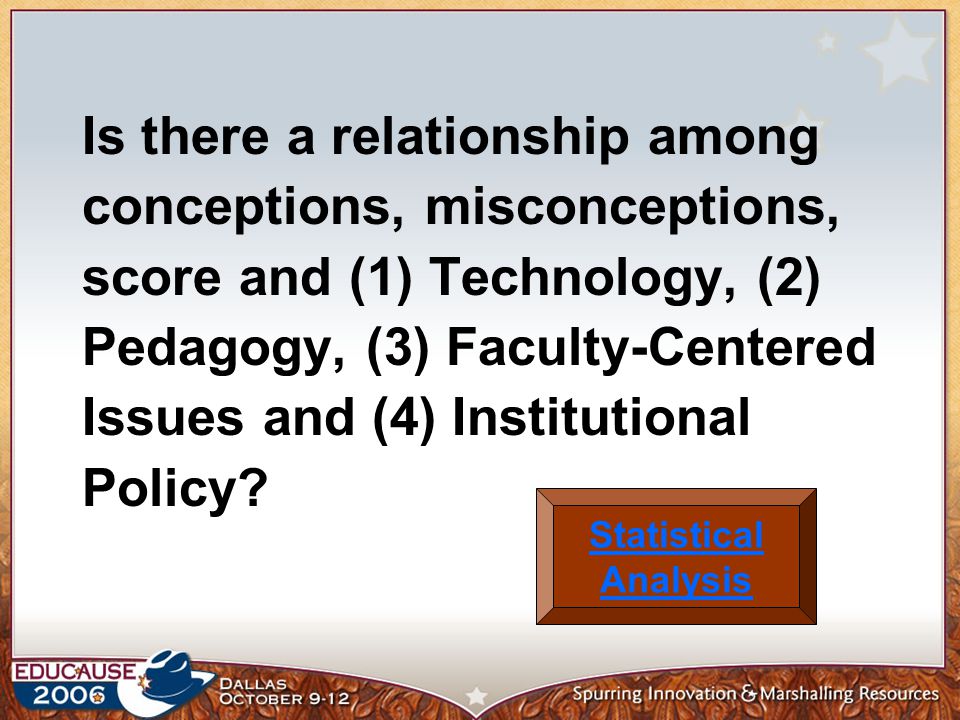 Is there a relationship among conceptions, misconceptions, score and (1) Technology, (2) Pedagogy, (3) Faculty-Centered Issues and (4) Institutional Policy?

Statistical Analysis

EDUCAUSE 2006

DALLAS OCTOBER 9-12

Spurring Innovation & Marshalling Resources